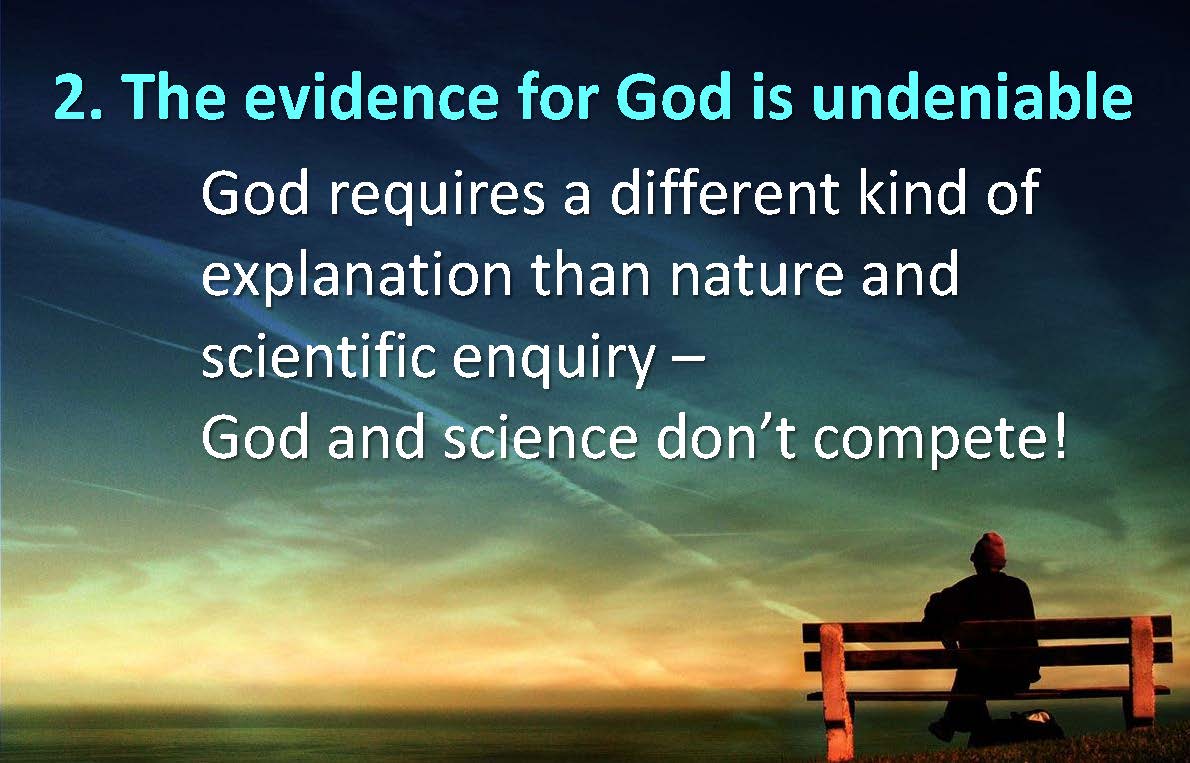 2. The evidence for God is undeniable

God requires a different kind of explanation than nature and scientific enquiry –
God and science don’t compete!